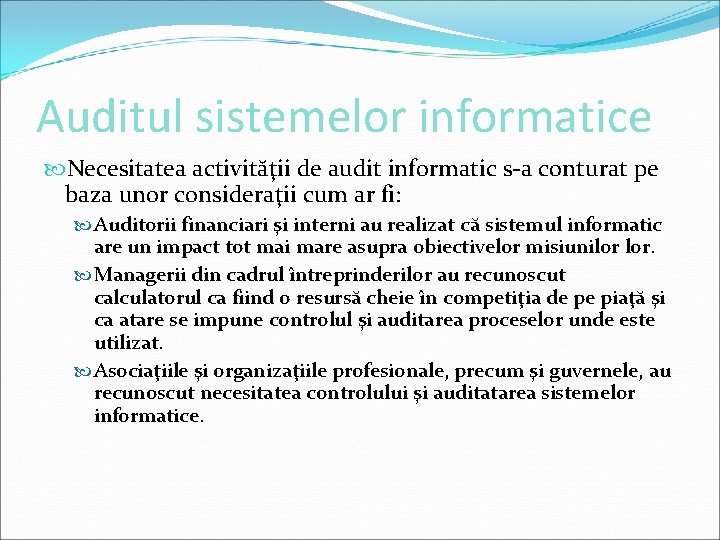 Auditul sistemelor informatice

Necesitatea activităţii de audit informatic s-a conturat pe baza unor consideraţii cum ar fi:

Auditorii financiari şi interni au realizat că sistemul informatic are un impact tot mai mare asupra obiectivelor misiunilor lor.

Managerii din cadrul întreprinderilor au recunoscut calculatorul ca fiind o resursă cheie în competiţia de pe piaţă şi ca atare se impune controlul şi auditarea proceselor unde este utilizat.

Asociaţiile şi organizaţiile profesionale, precum şi guvernele, au recunoscut necesitatea controlului şi auditatarea sistemelor informatice.